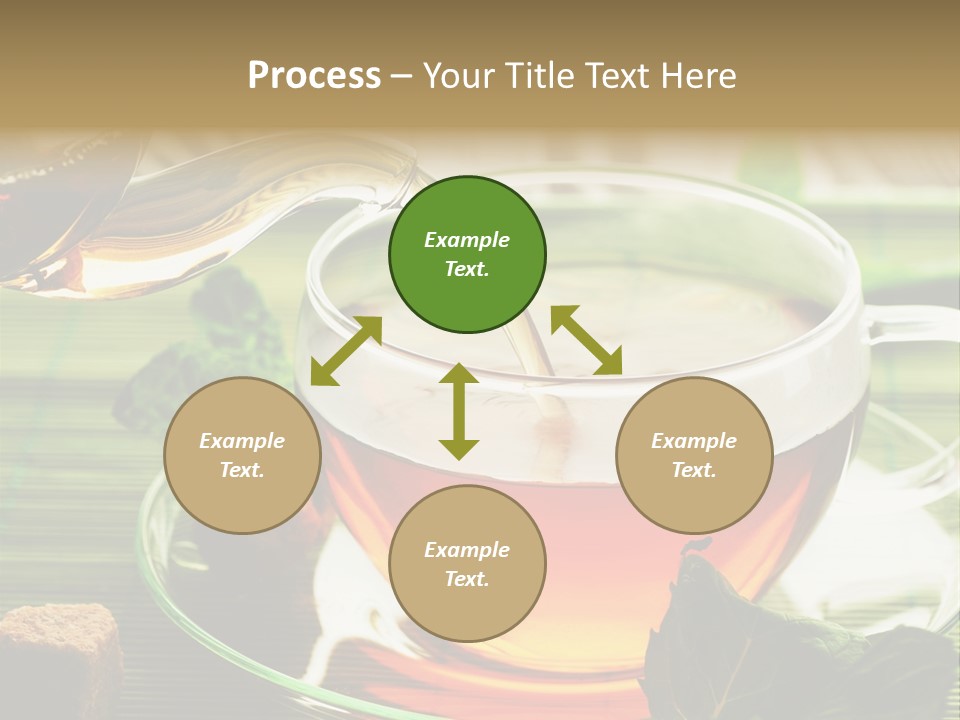 Process – Your Title Text Here

Example Text.

Example Text.

Example Text.

Example Text.